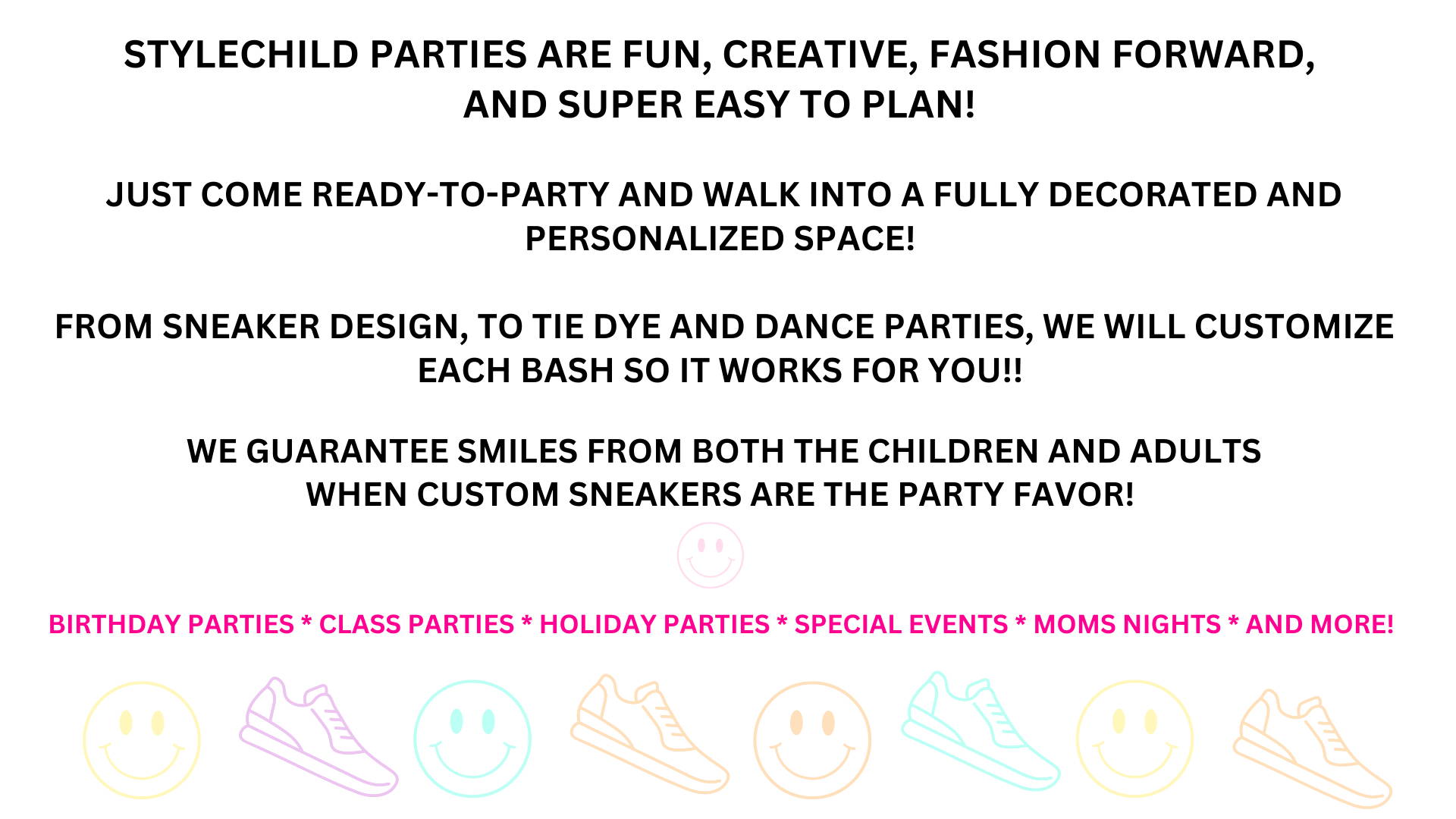 STYLECHILD PARTIES ARE FUN, CREATIVE, FASHION FORWARD, AND SUPER EASY TO PLAN!

JUST COME READY-TO-PARTY AND WALK INTO A FULLY DECORATED AND PERSONALIZED SPACE!

FROM SNEAKER DESIGN, TO TIE DYE AND DANCE PARTIES, WE WILL CUSTOMIZE EACH BASH SO IT WORKS FOR YOU!!

WE GUARANTEE SMILES FROM BOTH THE CHILDREN AND ADULTS WHEN CUSTOM SNEAKERS ARE THE PARTY FAVOR!

BIRTHDAY PARTIES * CLASS PARTIES * HOLIDAY PARTIES * SPECIAL EVENTS * MOMS NIGHTS * AND MORE!